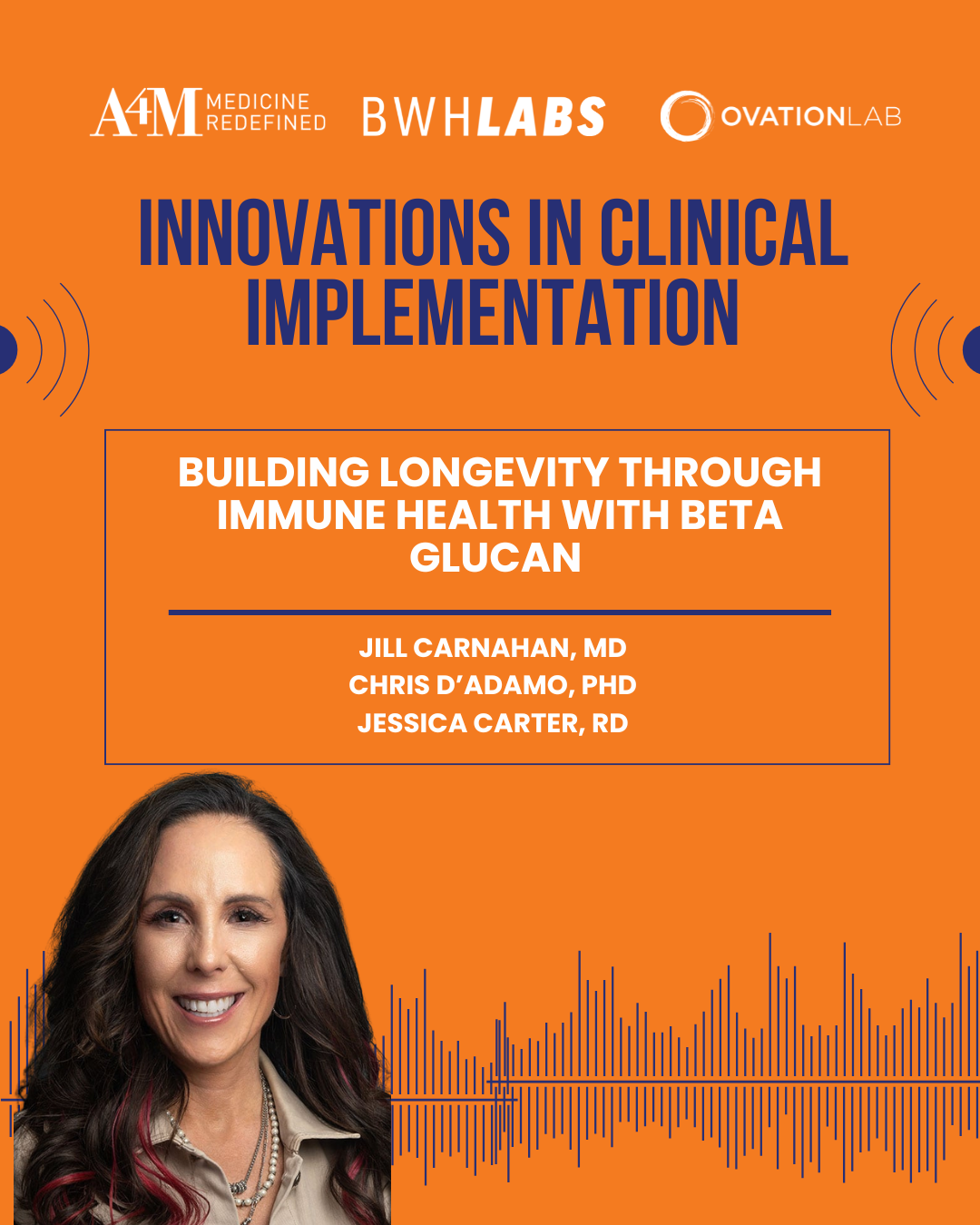 A4M MEDICINE REDEFINED BWHLABS OVATIONLAB

INNOVATIONS IN CLINICAL IMPLEMENTATION

BUILDING LONGEVITY THROUGH IMMUNE HEALTH WITH BETA GLUCAN

JILL CARNAHAN, MD
CHRIS D'ADAMO, PHD
JESSICA CARTER, RD